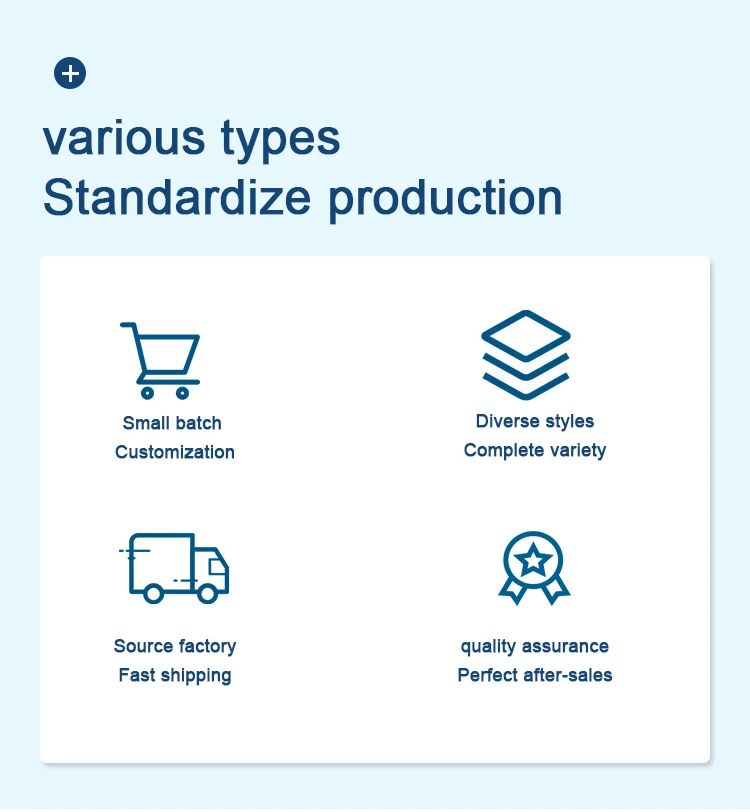 various types
Standardize production

Small batch
Customization

Diverse styles
Complete variety

Source factory
Fast shipping

quality assurance
Perfect after-sales